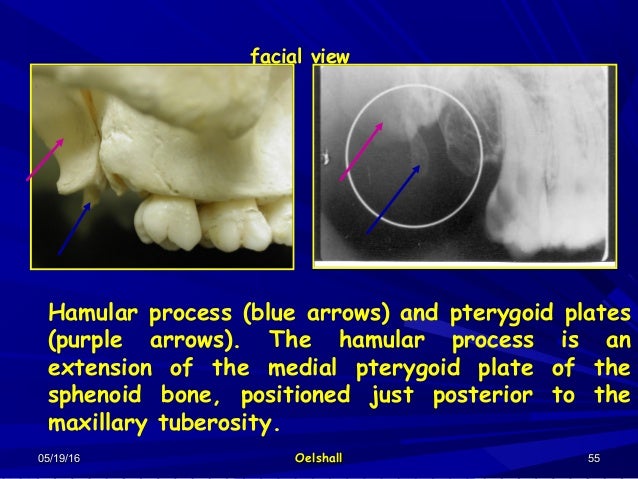 facial view

Hamular process (blue arrows) and pterygoid plates (purple arrows). The hamular process is an extension of the medial pterygoid plate of the sphenoid bone, positioned just posterior to the maxillary tuberosity.

05/19/16

Oelshall

55